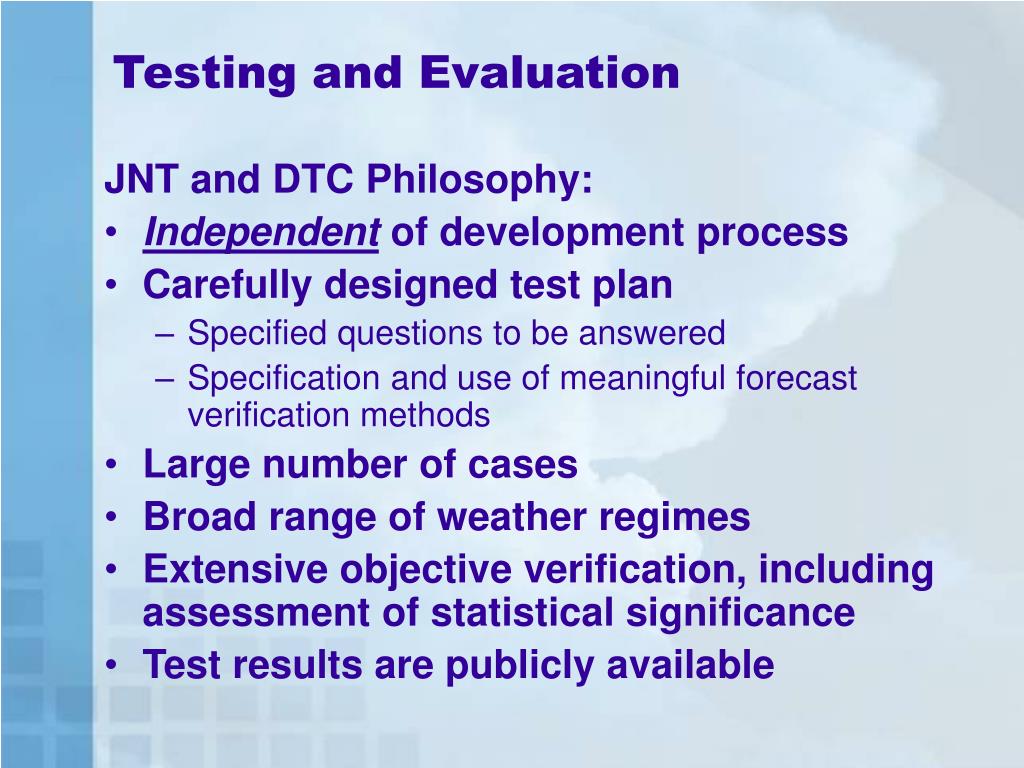 Testing and Evaluation

JNT and DTC Philosophy:

• Independent of development process
• Carefully designed test plan
  – Specified questions to be answered
  – Specification and use of meaningful forecast verification methods
• Large number of cases
• Broad range of weather regimes
• Extensive objective verification, including assessment of statistical significance
• Test results are publicly available